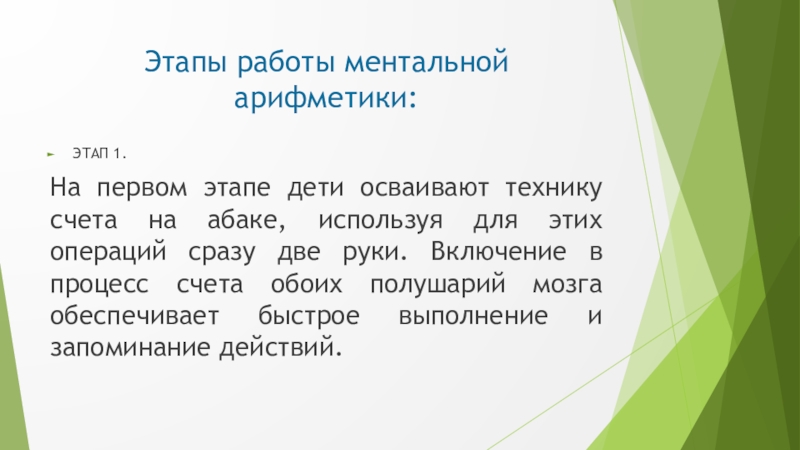 Этапы работы ментальной арифметики:

ЭТАП 1.

На первом этапе дети осваивают технику счета на абаке, используя для этих операций сразу две руки. Включение в процесс счета обоих полушарий мозга обеспечивает быстрое выполнение и запоминание действий.